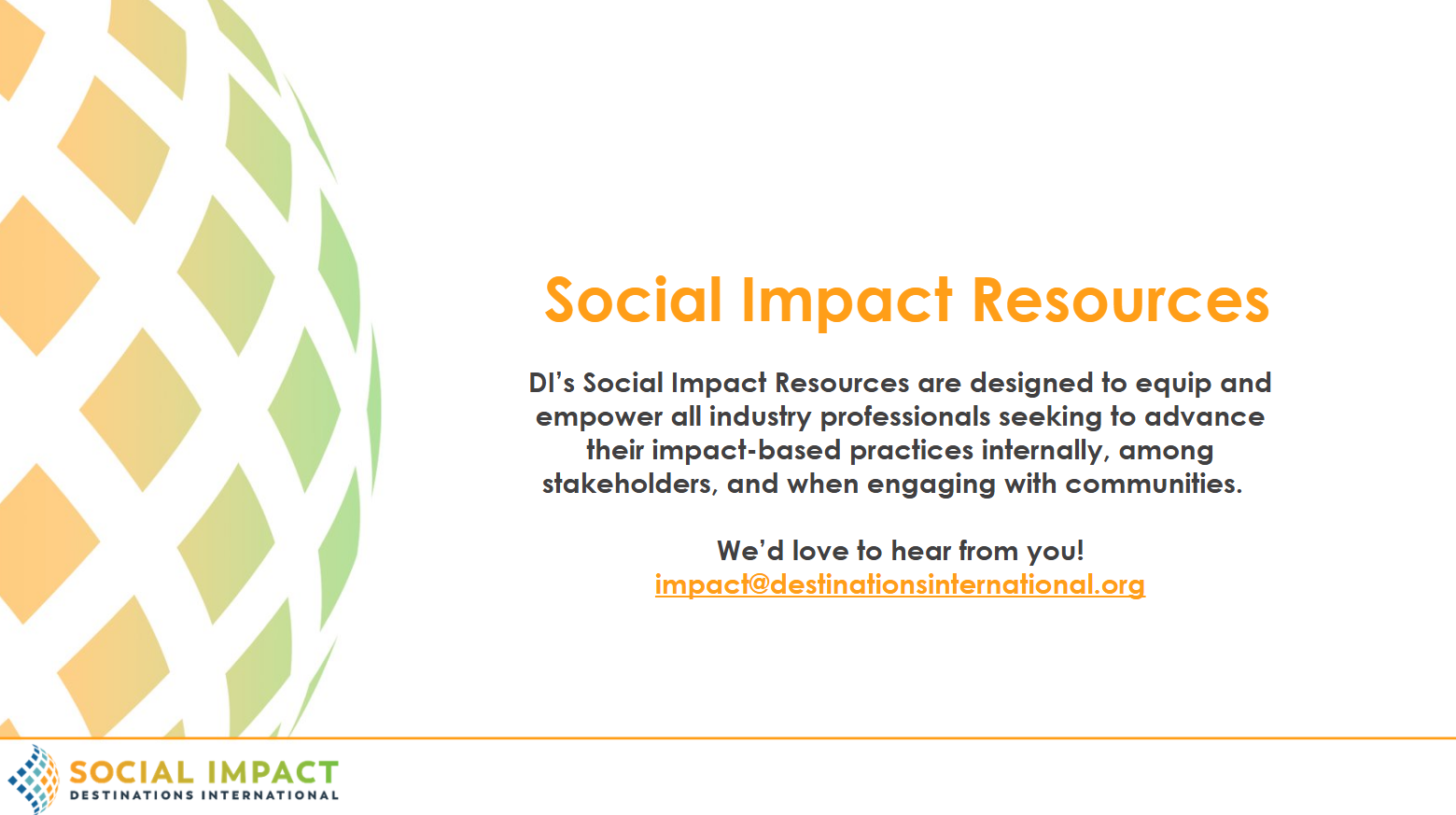 Social Impact Resources

DI's Social Impact Resources are designed to equip and empower all industry professionals seeking to advance their impact-based practices internally, among stakeholders, and when engaging with communities.

We'd love to hear from you!
impact@destinationsinternational.org

SOCIAL IMPACT
DESTINATIONS INTERNATIONAL